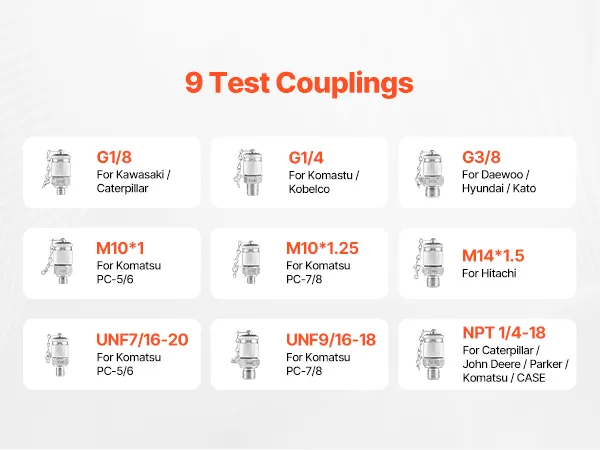 9 Test Couplings

G1/8
For Kawasaki / Caterpillar

G1/4
For Komastu / Kobelco

G3/8
For Daewoo / Hyundai / Kato

M10*1
For Komatsu PC-5/6

M10*1.25
For Komatsu PC-7/8

M14*1.5
For Hitachi

UNF7/16-20
For Komatsu PC-5/6

UNF9/16-18
For Komatsu PC-7/8

NPT 1/4-18
For Caterpillar / John Deere / Parker / Komatsu / CASE